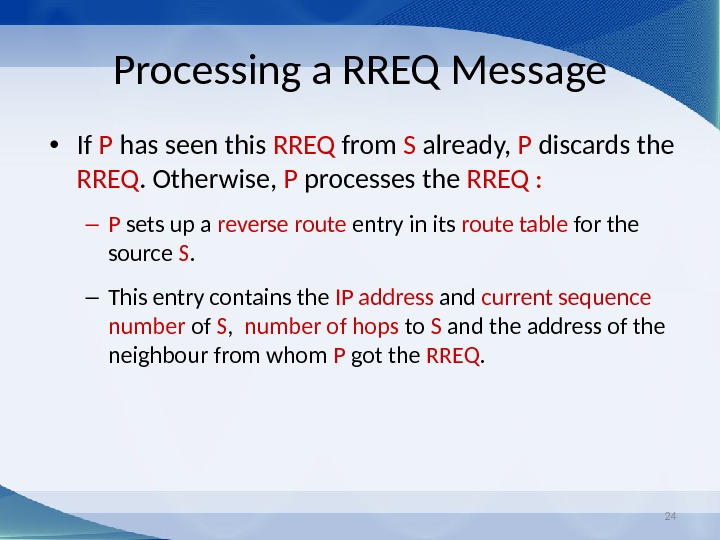 Processing a RREQ Message

• If P has seen this RREQ from S already, P discards the RREQ. Otherwise, P processes the RREQ :

– P sets up a reverse route entry in its route table for the source S.

– This entry contains the IP address and current sequence number of S,  number of hops to S and the address of the neighbour from whom P got the RREQ.

24